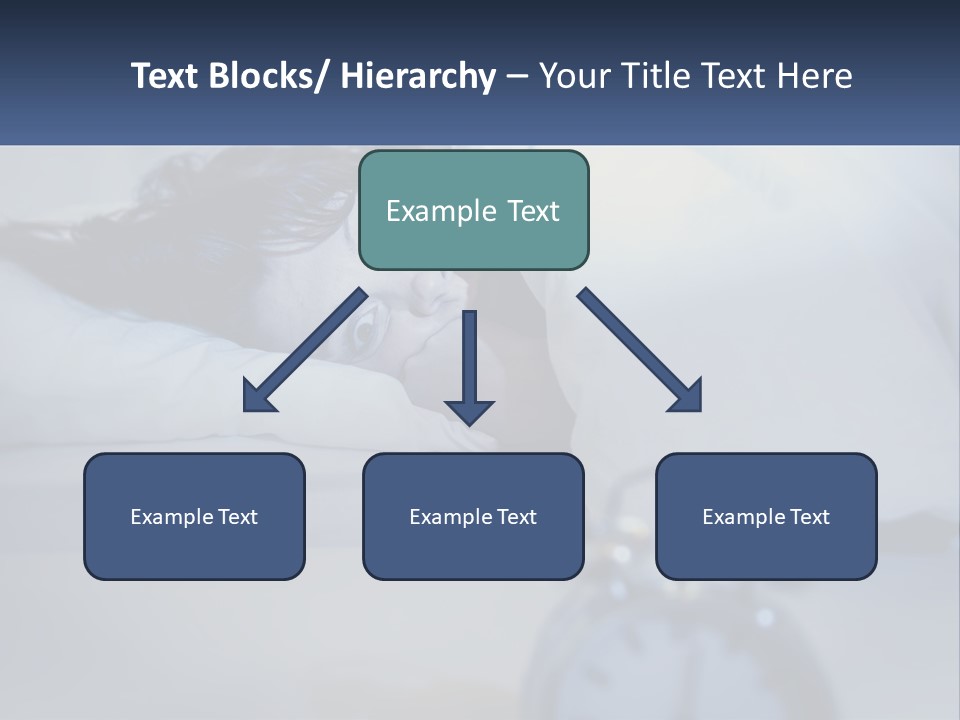 Text Blocks/ Hierarchy – Your Title Text Here

Example Text

Example Text

Example Text

Example Text